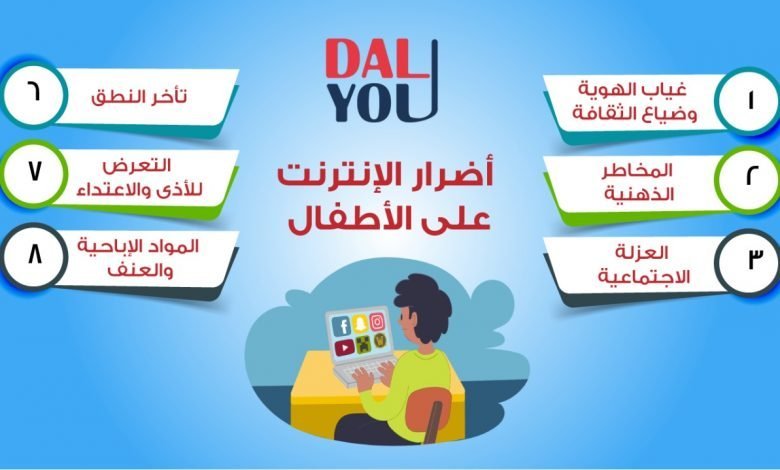 DAL YOU

أضرار الإنترنت على الأطفال

١ غياب الهوية وضياع الثقافة

٢ المخاطر الذهنية

٣ العزلة الاجتماعية

٦ تأخر النطق

٧ التعرض للأذى والاعتداء

٨ المواد الإباحية والعنف